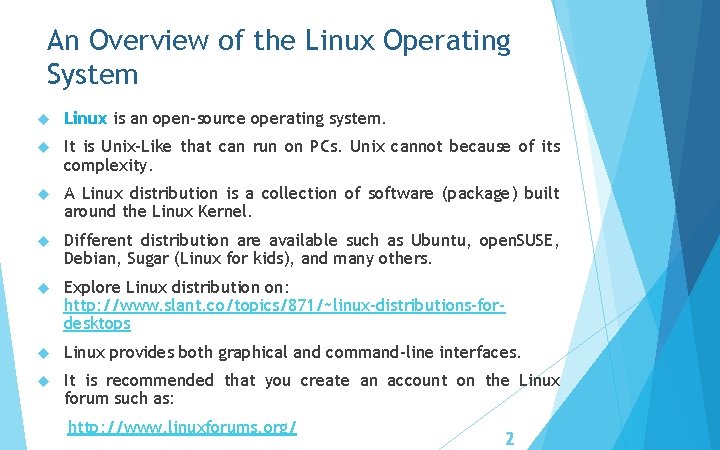 An Overview of the Linux Operating System

Linux is an open-source operating system.

It is Unix-Like that can run on PCs. Unix cannot because of its complexity.

A Linux distribution is a collection of software (package) built around the Linux Kernel.

Different distribution are available such as Ubuntu, openSUSE, Debian, Sugar (Linux for kids), and many others.

Explore Linux distribution on: http://www.slant.co/topics/871/~linux-distributions-for-desktops

Linux provides both graphical and command-line interfaces.

It is recommended that you create an account on the Linux forum such as:

http://www.linuxforums.org/

2